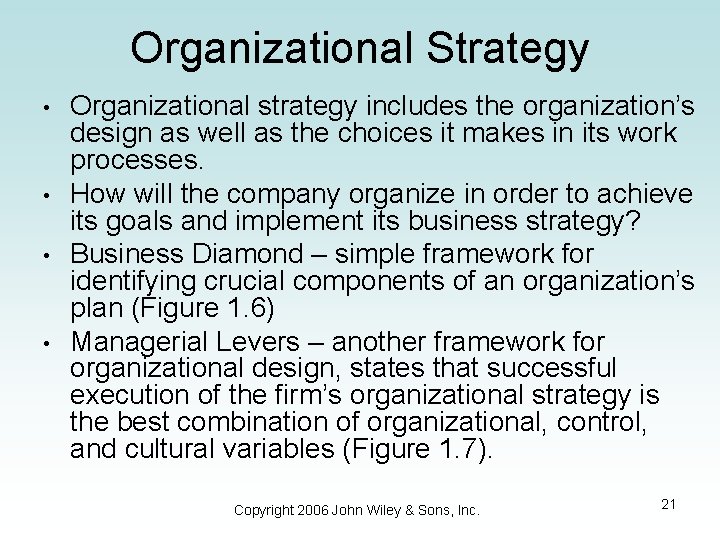 Organizational Strategy

• Organizational strategy includes the organization's design as well as the choices it makes in its work processes.

• How will the company organize in order to achieve its goals and implement its business strategy?

• Business Diamond – simple framework for identifying crucial components of an organization's plan (Figure 1.6)

• Managerial Levers – another framework for organizational design, states that successful execution of the firm's organizational strategy is the best combination of organizational, control, and cultural variables (Figure 1.7).

Copyright 2006 John Wiley & Sons, Inc.

21